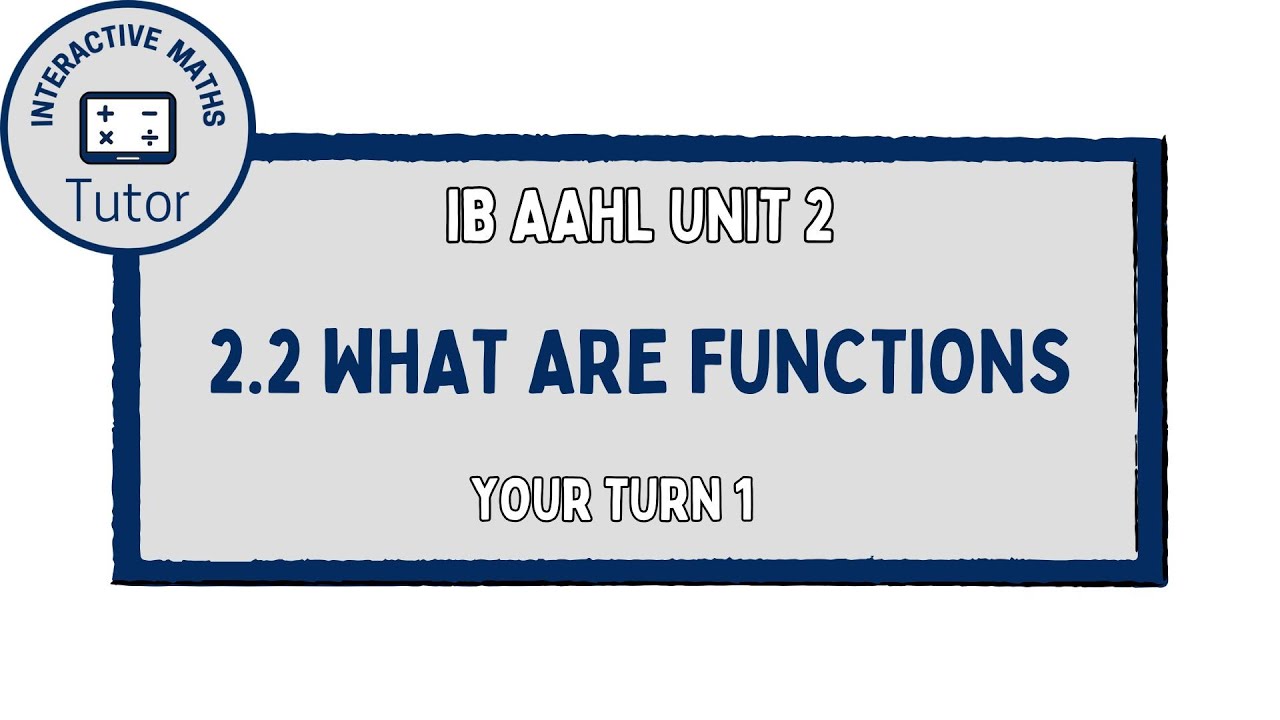 INTERACTIVE MATHS

+ −
× ÷

Tutor

IB AAHL UNIT 2

2.2 WHAT ARE FUNCTIONS

YOUR TURN 1